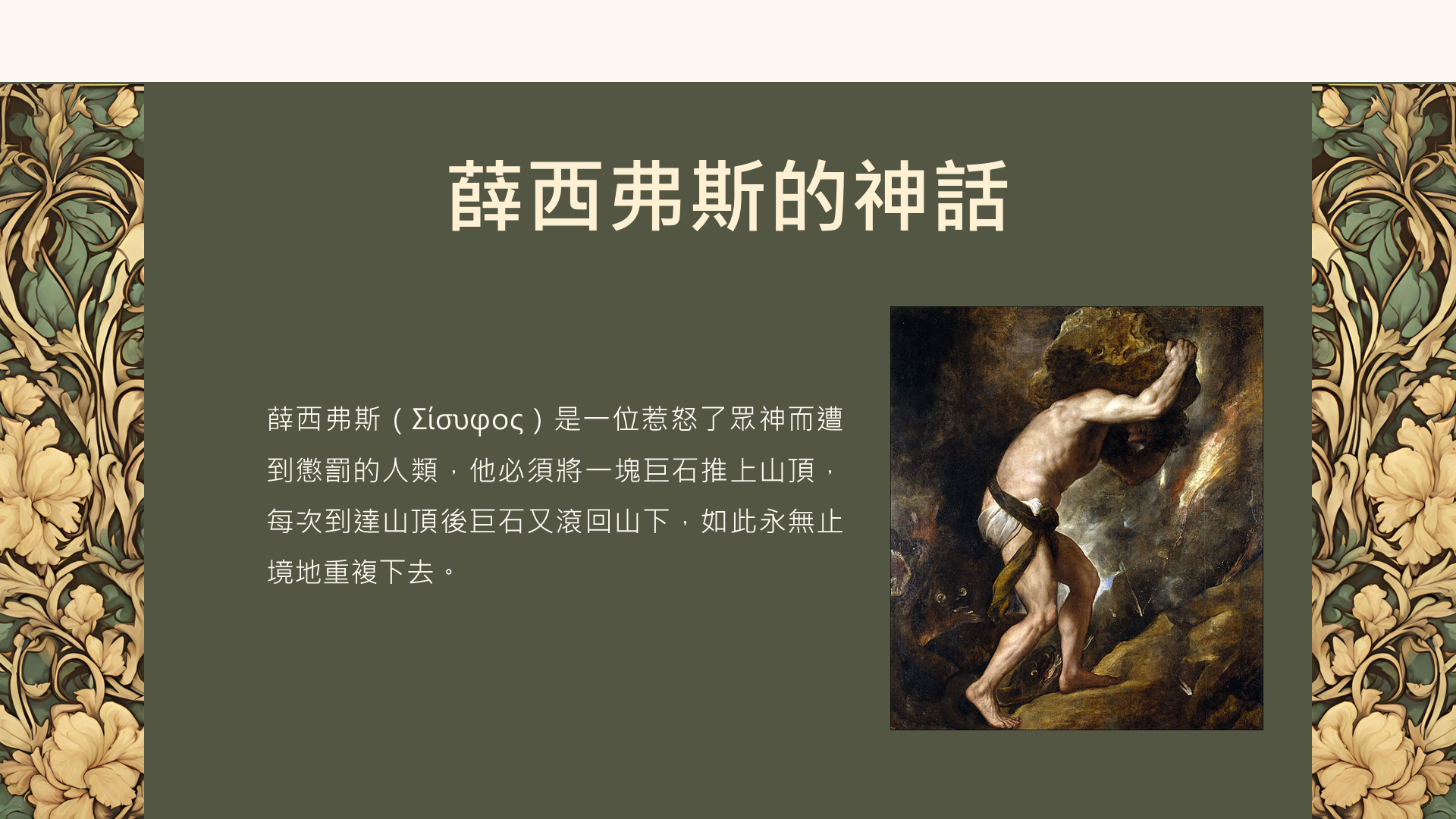 薛西弗斯的神話

薛西弗斯（Σίσυφος）是一位惹怒了眾神而遭到懲罰的人類，他必須將一塊巨石推上山頂，每次到達山頂後巨石又滾回山下，如此永無止境地重複下去。